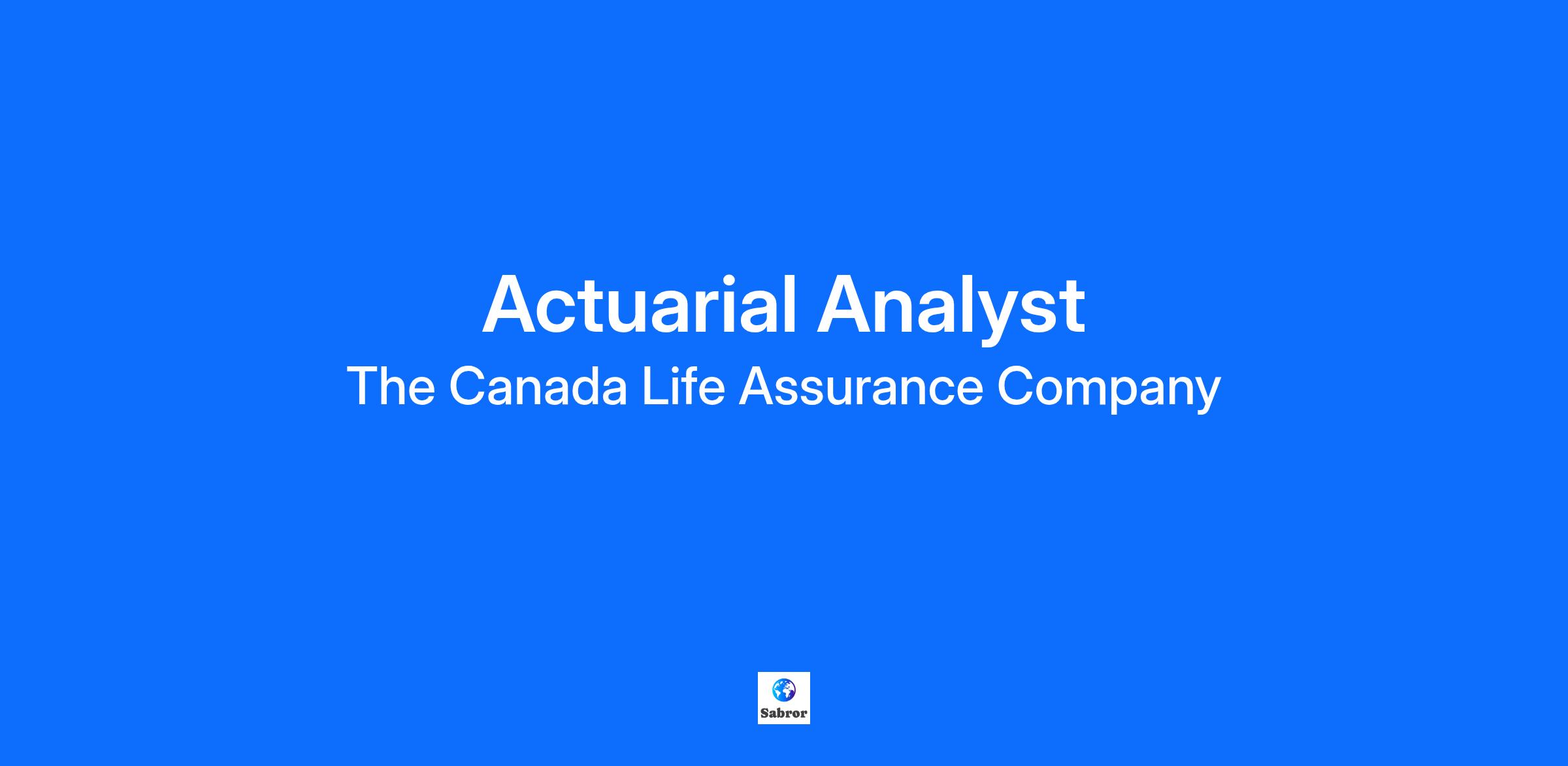 Actuarial Analyst
The Canada Life Assurance Company

Sabror